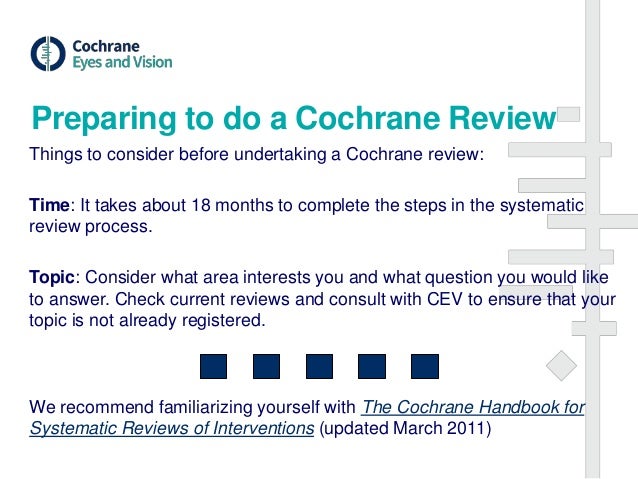 Cochrane
Eyes and Vision

Preparing to do a Cochrane Review

Things to consider before undertaking a Cochrane review:

Time: It takes about 18 months to complete the steps in the systematic review process.

Topic: Consider what area interests you and what question you would like to answer. Check current reviews and consult with CEV to ensure that your topic is not already registered.

We recommend familiarizing yourself with The Cochrane Handbook for Systematic Reviews of Interventions (updated March 2011)